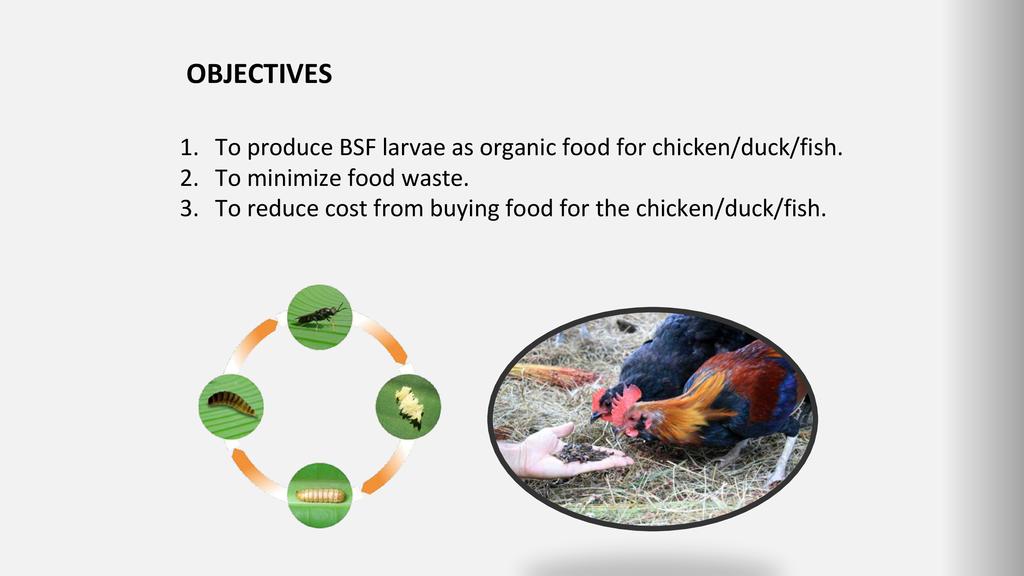 OBJECTIVES

1. To produce BSF larvae as organic food for chicken/duck/fish.
2. To minimize food waste.
3. To reduce cost from buying food for the chicken/duck/fish.